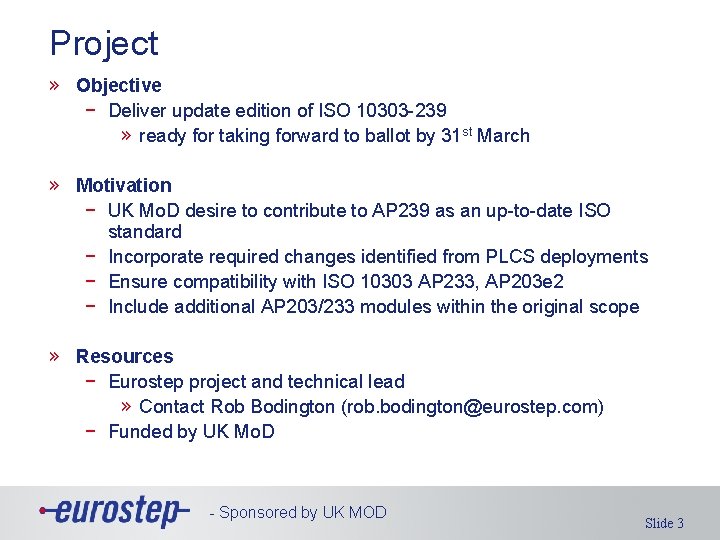 Project

» Objective
− Deliver update edition of ISO 10303-239
» ready for taking forward to ballot by 31$^{st}$ March

» Motivation
− UK MoD desire to contribute to AP239 as an up-to-date ISO standard
− Incorporate required changes identified from PLCS deployments
− Ensure compatibility with ISO 10303 AP233, AP203e2
− Include additional AP203/233 modules within the original scope

» Resources
− Eurostep project and technical lead
» Contact Rob Bodington (rob.bodington@eurostep.com)
− Funded by UK MoD

eurostep - Sponsored by UK MOD

Slide 3